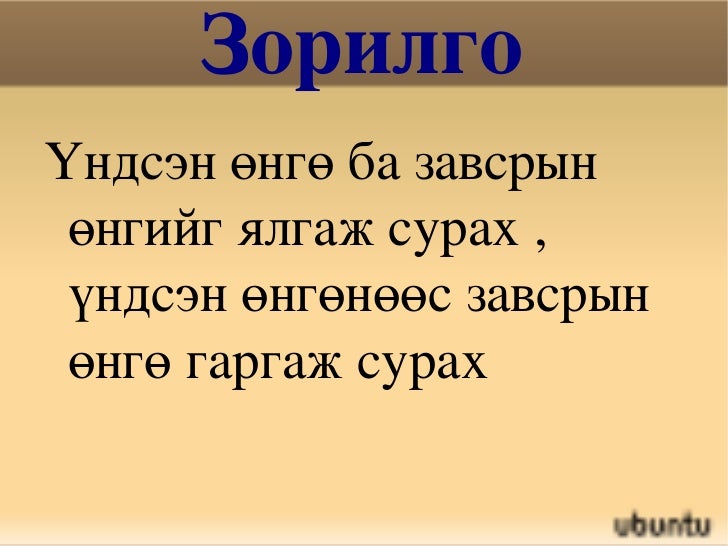 Зорилго

Үндсэн өнгө ба завсрын өнгийг ялгаж сурах , үндсэн өнгөнөөс завсрын өнгө гаргаж сурах

ubuntu